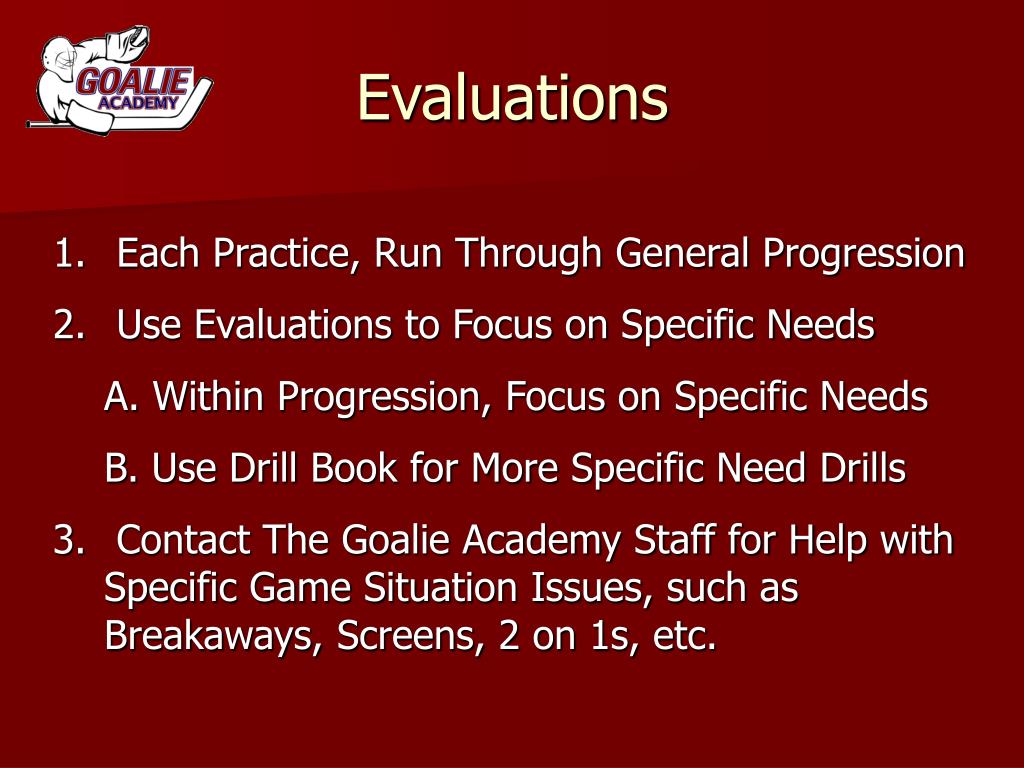 GOALIE ACADEMY

Evaluations

1. Each Practice, Run Through General Progression
2. Use Evaluations to Focus on Specific Needs
A. Within Progression, Focus on Specific Needs
B. Use Drill Book for More Specific Need Drills
3. Contact The Goalie Academy Staff for Help with Specific Game Situation Issues, such as Breakaways, Screens, 2 on 1s, etc.